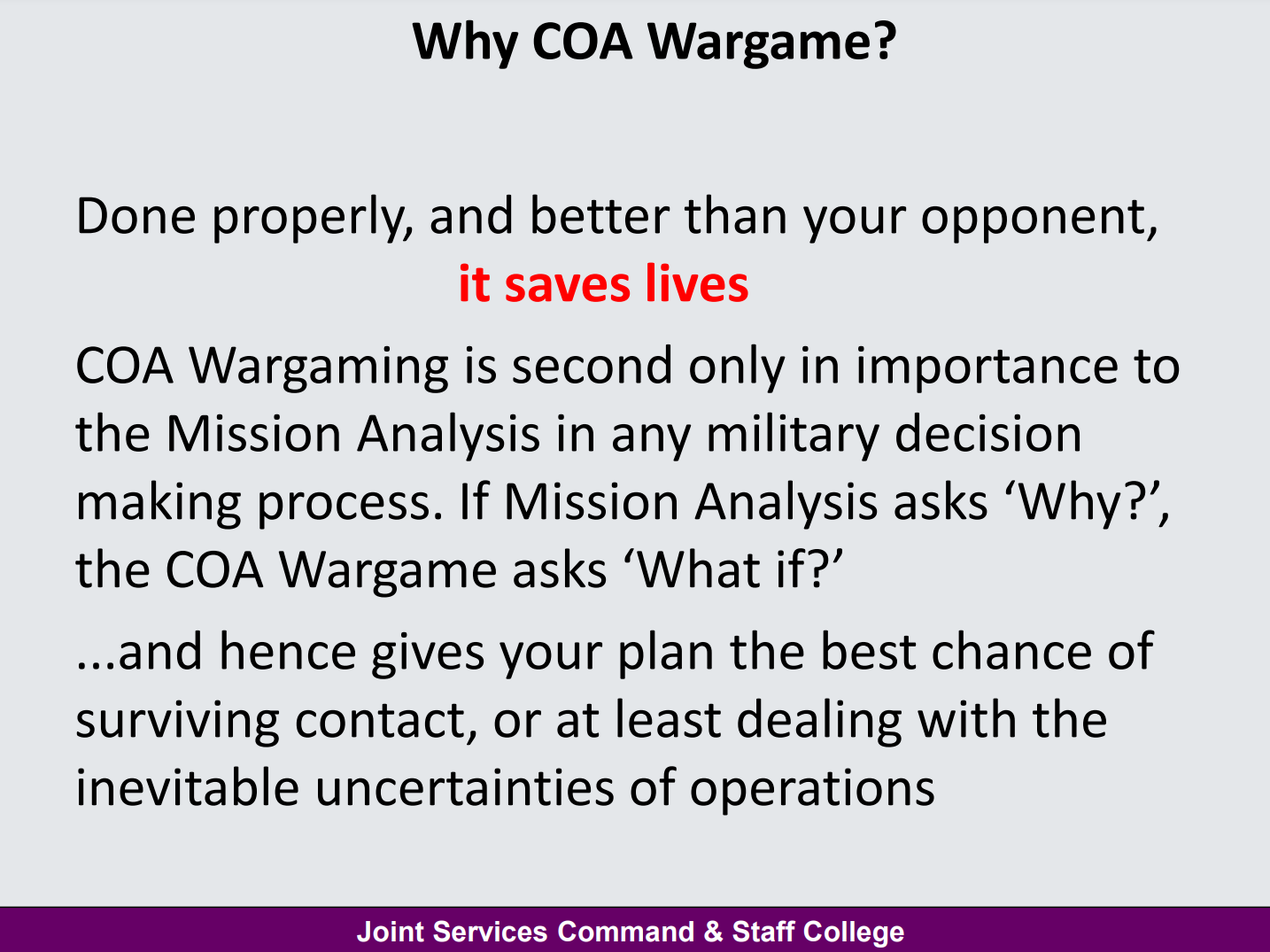 Why COA Wargame?

Done properly, and better than your opponent,
it saves lives

COA Wargaming is second only in importance to the Mission Analysis in any military decision making process. If Mission Analysis asks ‘Why?’, the COA Wargame asks ‘What if?’

...and hence gives your plan the best chance of surviving contact, or at least dealing with the inevitable uncertainties of operations

Joint Services Command & Staff College